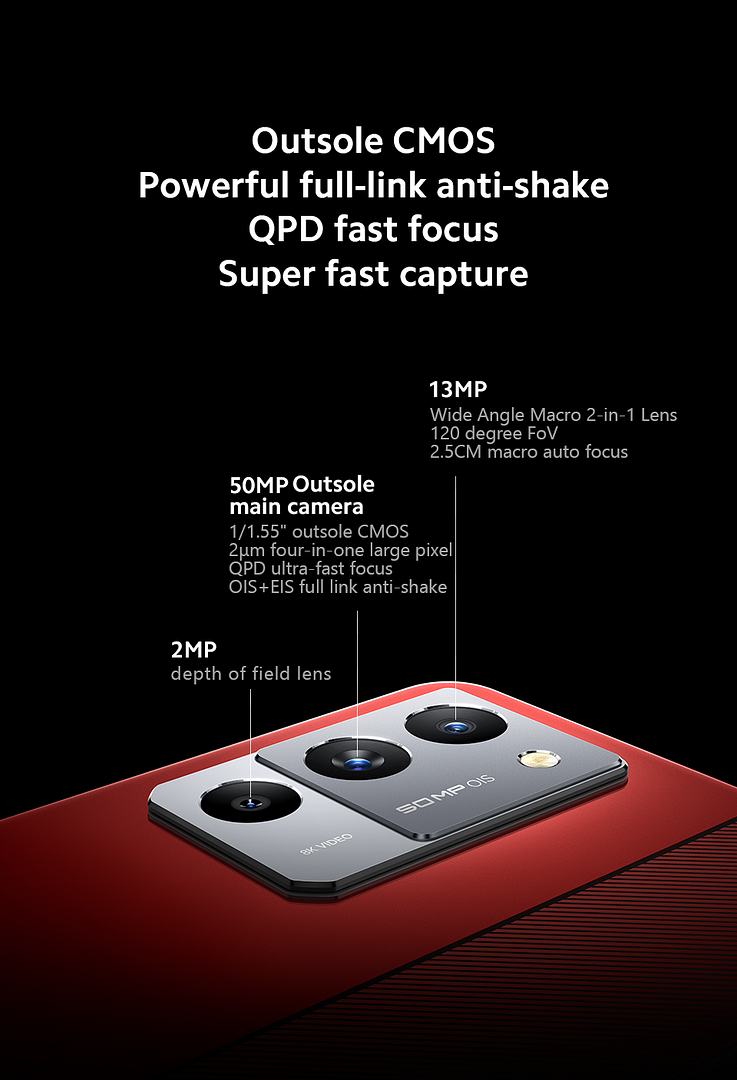 Outsole CMOS
Powerful full-link anti-shake
QPD fast focus
Super fast capture

13MP
Wide Angle Macro 2-in-1 Lens
120 degree FoV
2.5CM macro auto focus

50MP Outsole main camera
1/1.55" outsole CMOS
2μm four-in-one large pixel
QPD ultra-fast focus
OIS+EIS full link anti-shake

2MP
depth of field lens

8K VIDEO

50MP OIS